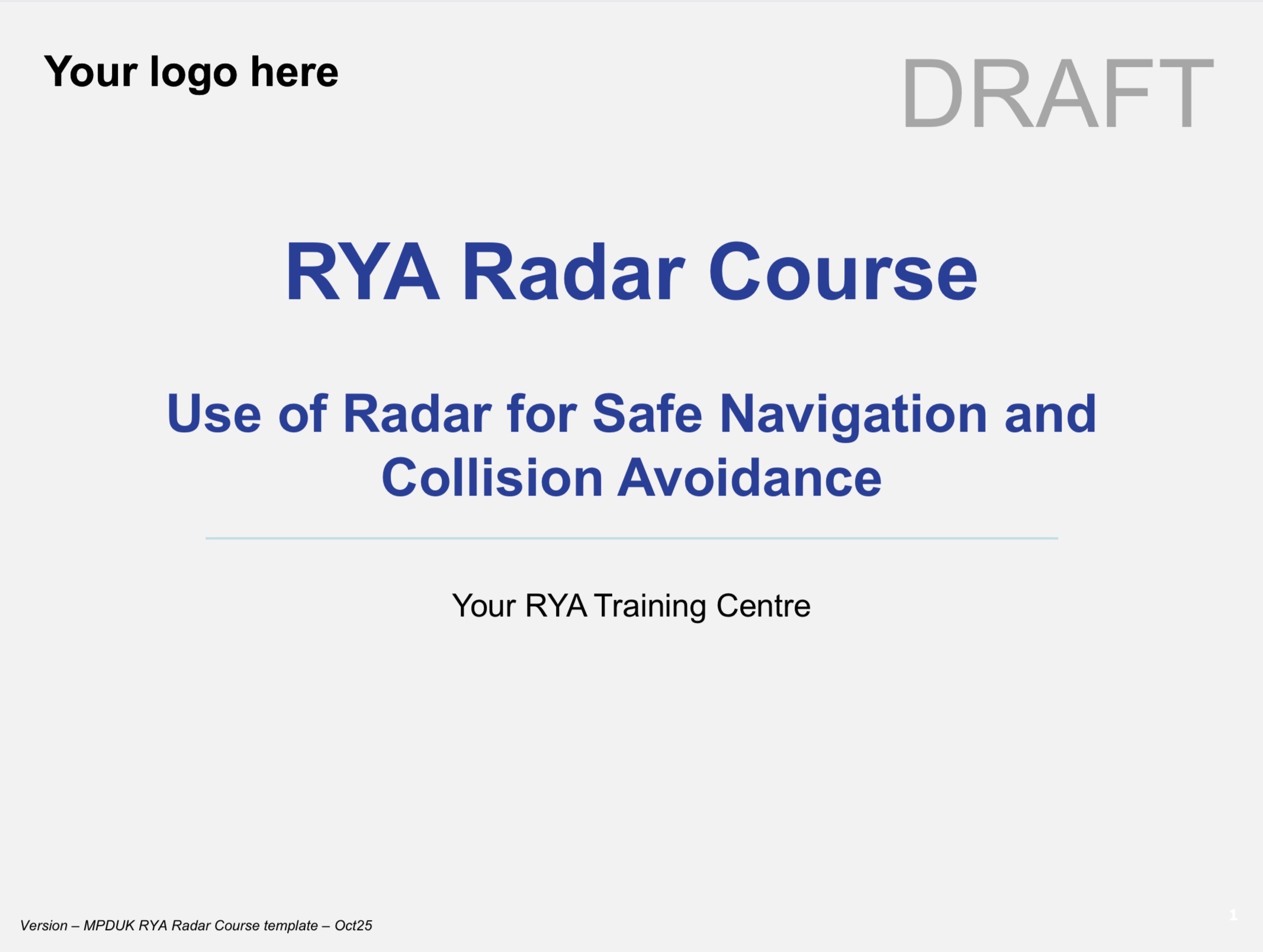 Your logo here

DRAFT

RYA Radar Course

Use of Radar for Safe Navigation and Collision Avoidance

Your RYA Training Centre

Version – MPDUK RYA Radar Course template – Oct25

1